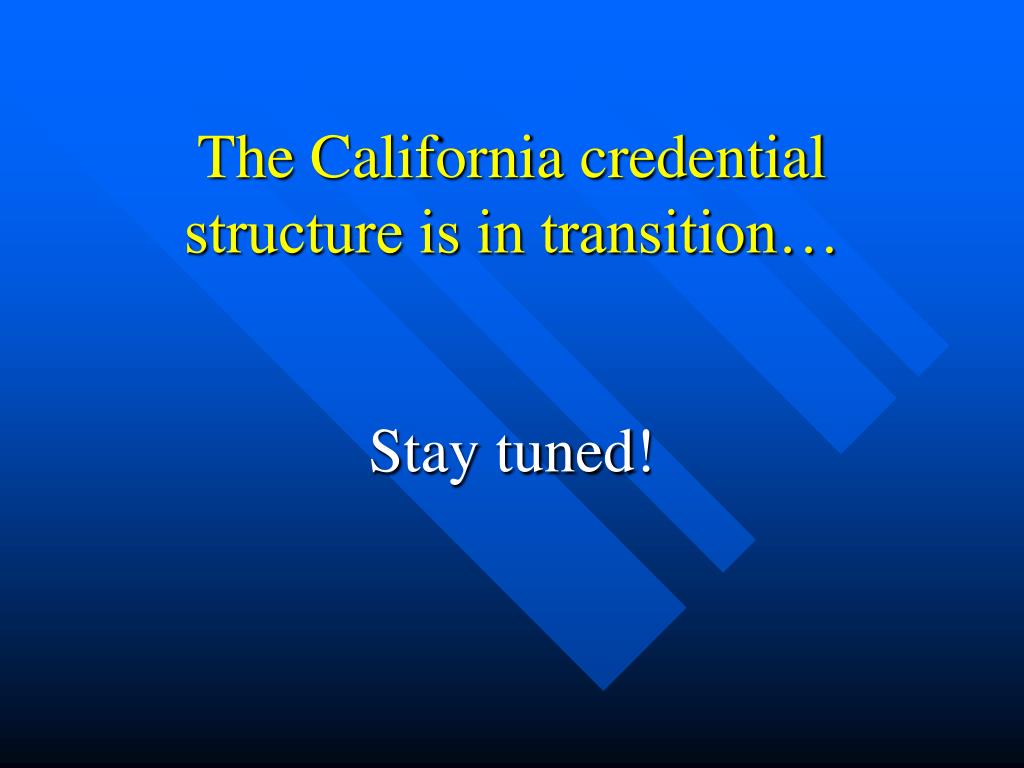 The California credential structure is in transition…

Stay tuned!